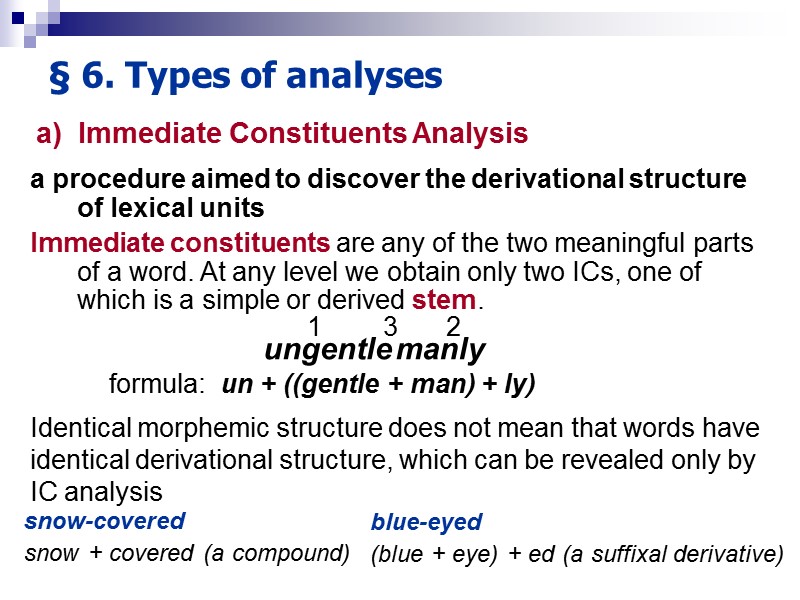 § 6. Types of analyses

a) Immediate Constituents Analysis

a procedure aimed to discover the derivational structure of lexical units

Immediate constituents are any of the two meaningful parts of a word. At any level we obtain only two ICs, one of which is a simple or derived stem.

1 3 2
ungentlemanly

formula: un + ((gentle + man) + ly)

Identical morphemic structure does not mean that words have identical derivational structure, which can be revealed only by IC analysis

snow-covered

snow + covered (a compound)

blue-eyed

(blue + eye) + ed (a suffixal derivative)